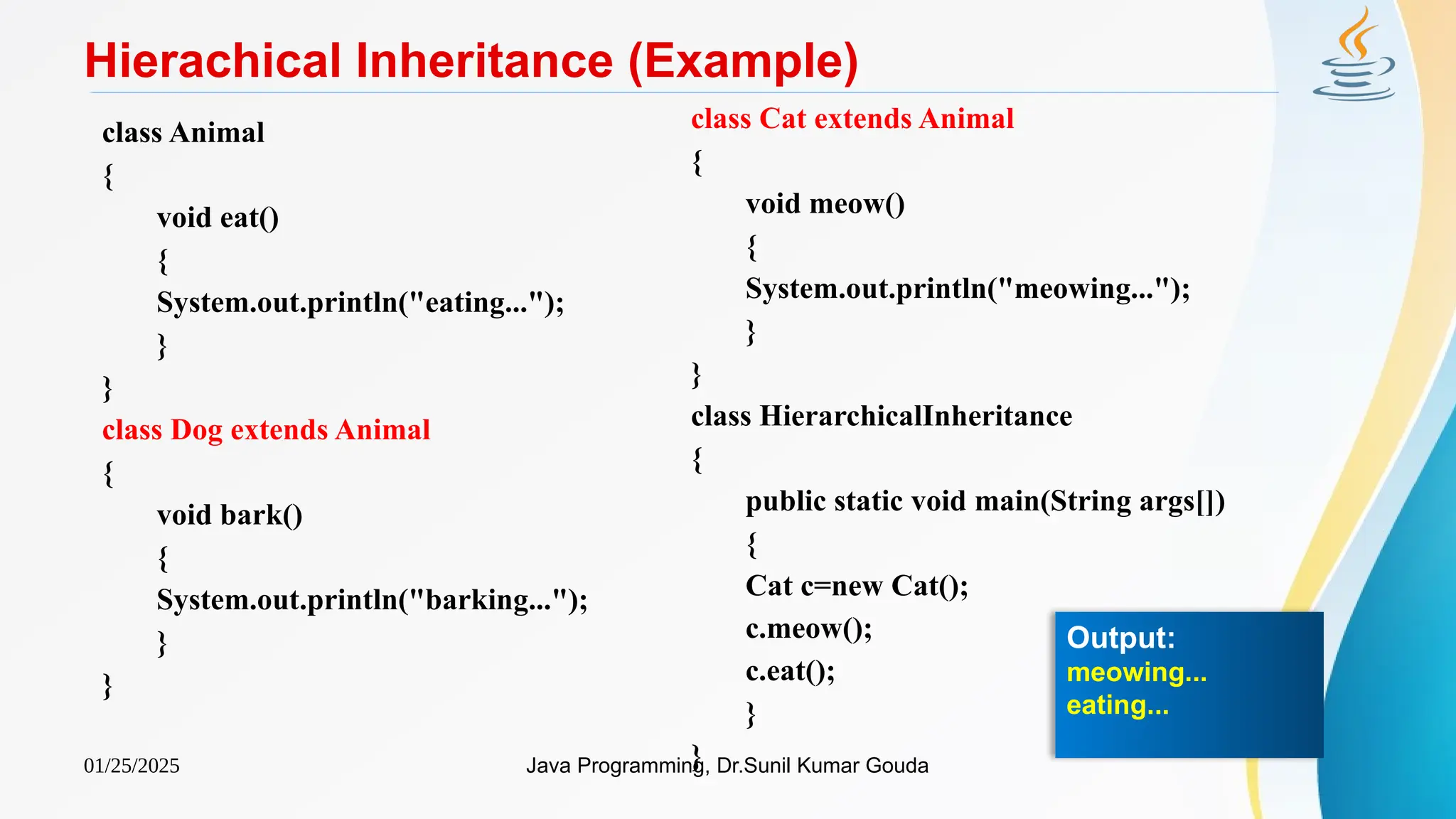 Hierachical Inheritance (Example)

class Animal
{
void eat()
{
System.out.println("eating...");
}
}
class Dog extends Animal
{
void bark()
{
System.out.println("barking...");
}
}

class Cat extends Animal
{
void meow()
{
System.out.println("meowing...");
}
}
class HierarchicalInheritance
{
public static void main(String args[])
{
Cat c=new Cat();
c.meow();
c.eat();
}
}

Output:
meowing...
eating...

01/25/2025

Java Programming, Dr.Sunil Kumar Gouda